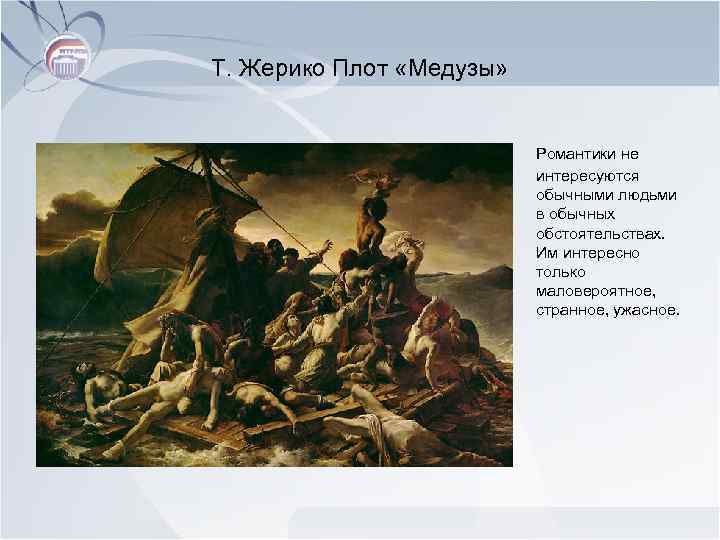 Т. Жерико Плот «Медузы»

Романтики не интересуются обычными людьми в обычных обстоятельствах. Им интересно только маловероятное, странное, ужасное.